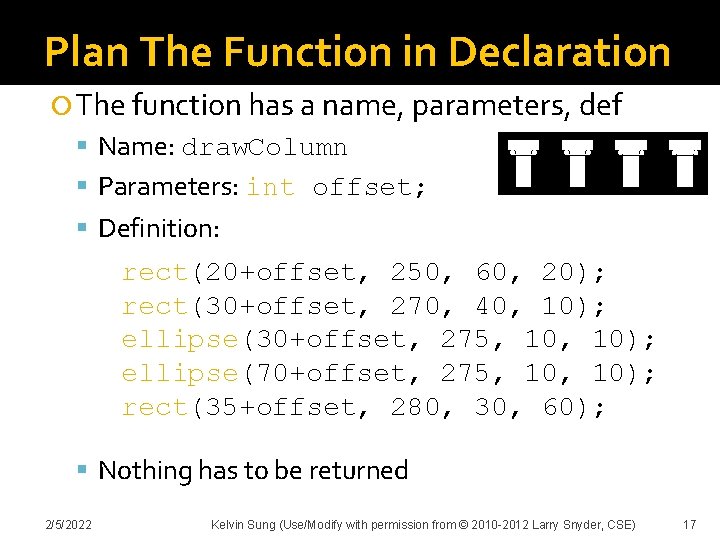 Plan The Function in Declaration

The function has a name, parameters, def

Name: drawColumn

Parameters: int offset;

Definition:

rect(20+offset, 250, 60, 20);
rect(30+offset, 270, 40, 10);
ellipse(30+offset, 275, 10, 10);
ellipse(70+offset, 275, 10, 10);
rect(35+offset, 280, 30, 60);

Nothing has to be returned

2/5/2022

Kelvin Sung (Use/Modify with permission from © 2010-2012 Larry Snyder, CSE)

17